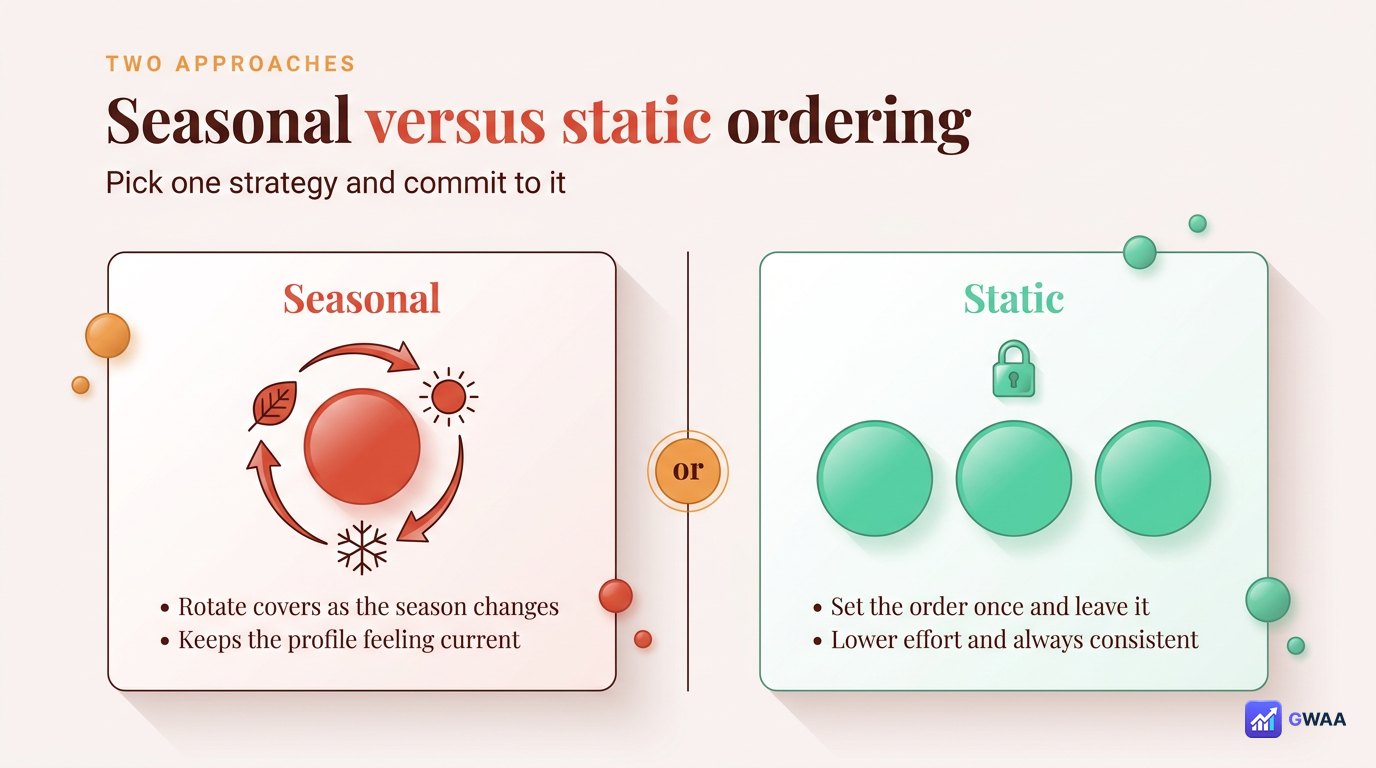 TWO APPROACHES

Seasonal versus static ordering

Pick one strategy and commit to it

Seasonal

• Rotate covers as the season changes
• Keeps the profile feeling current

or

Static

• Set the order once and leave it
• Lower effort and always consistent

GWAA